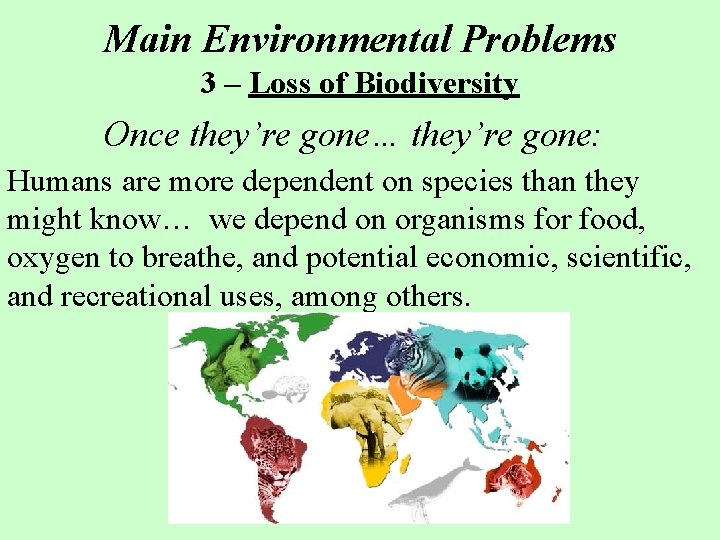 Main Environmental Problems

3 – Loss of Biodiversity

Once they're gone… they're gone:

Humans are more dependent on species than they might know… we depend on organisms for food, oxygen to breathe, and potential economic, scientific, and recreational uses, among others.